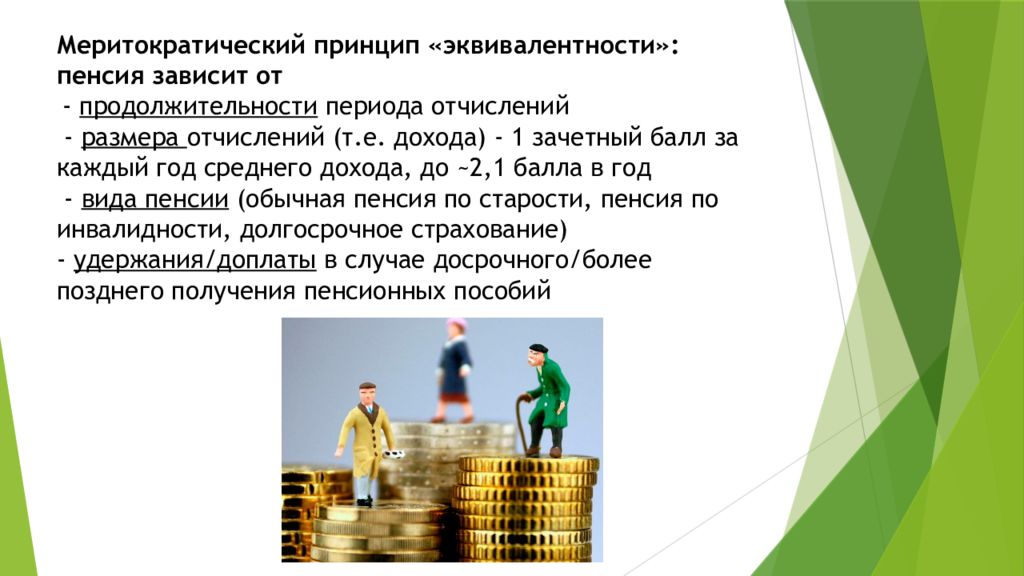 Меритократический принцип «эквивалентности»: пенсия зависит от

- продолжительности периода отчислений

- размера отчислений (т.е. дохода) - 1 зачетный балл за каждый год среднего дохода, до ~2,1 балла в год

- вида пенсии (обычная пенсия по старости, пенсия по инвалидности, долгосрочное страхование)

- удержания/доплаты в случае досрочного/более позднего получения пенсионных пособий